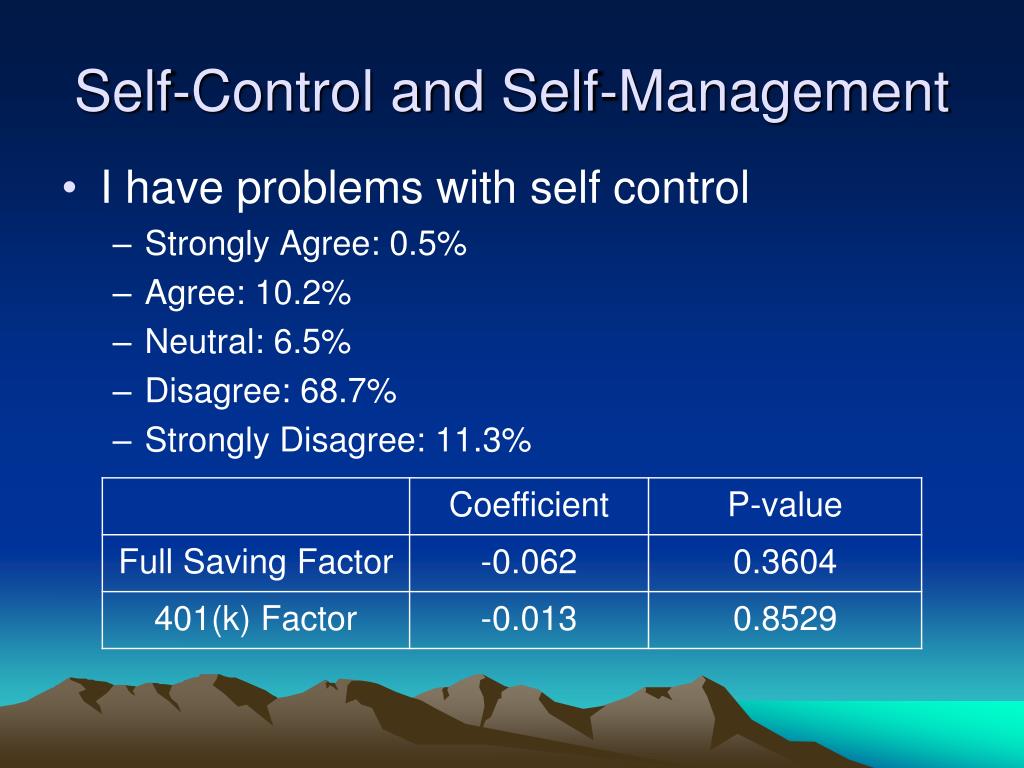 Self-Control and Self-Management

• I have problems with self control
– Strongly Agree: 0.5%
– Agree: 10.2%
– Neutral: 6.5%
– Disagree: 68.7%
– Strongly Disagree: 11.3%

| | Coefficient | P-value |
|---|---|---|
| Full Saving Factor | -0.062 | 0.3604 |
| 401(k) Factor | -0.013 | 0.8529 |